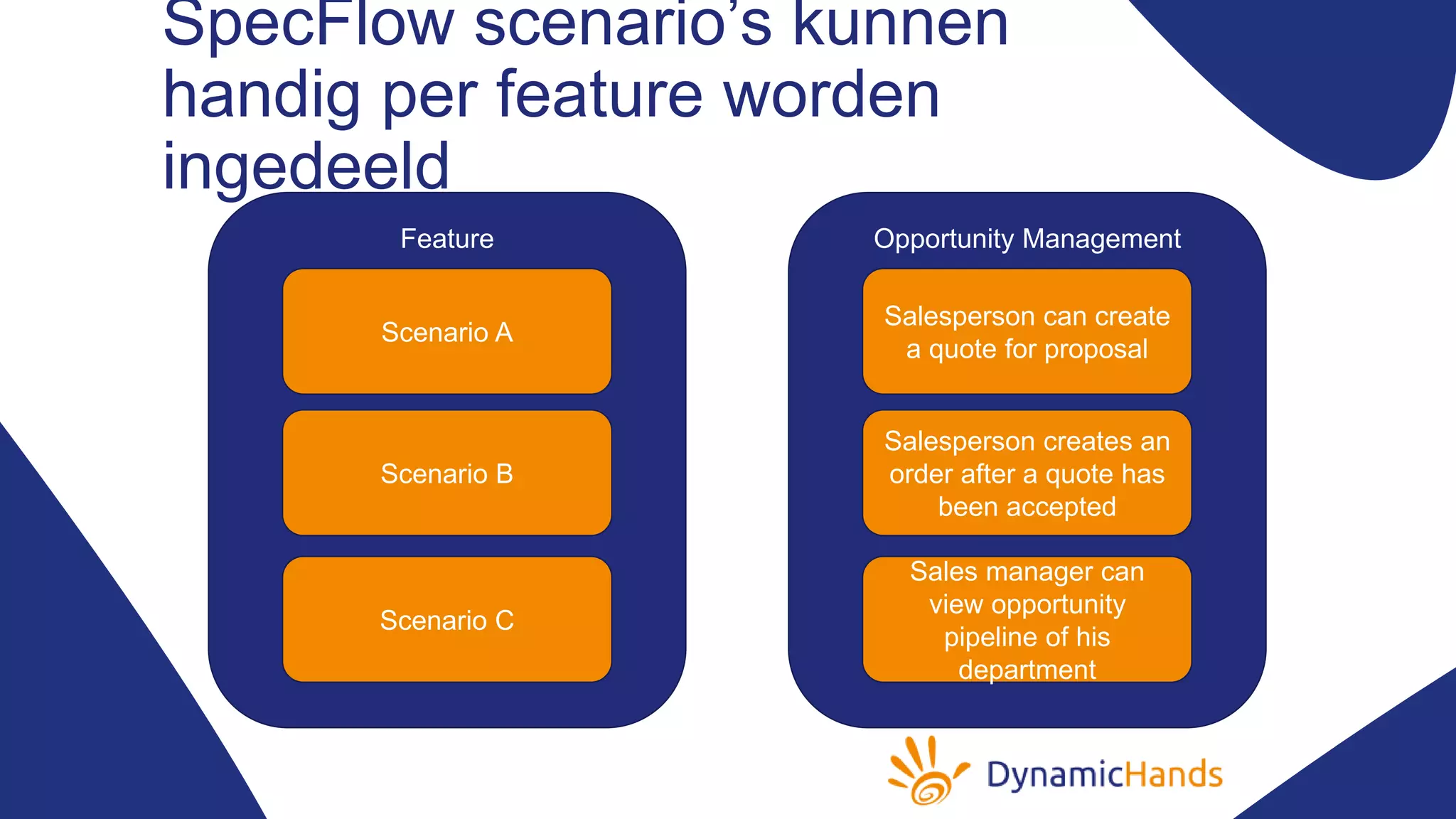 SpecFlow scenario's kunnen handig per feature worden ingedeeld

Feature

Scenario A

Scenario B

Scenario C

Opportunity Management

Salesperson can create a quote for proposal

Salesperson creates an order after a quote has been accepted

Sales manager can view opportunity pipeline of his department

DynamicHands